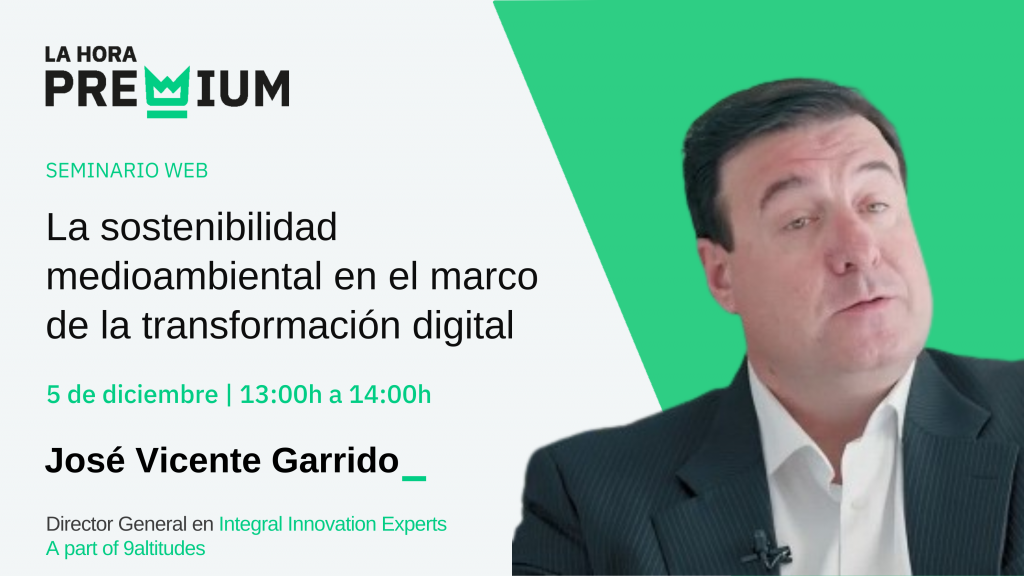 LA HORA
PREMIUM

SEMINARIO WEB

La sostenibilidad medioambiental en el marco de la transformación digital

5 de diciembre | 13:00h a 14:00h

José Vicente Garrido_

Director General en Integral Innovation Experts
A part of 9altitudes